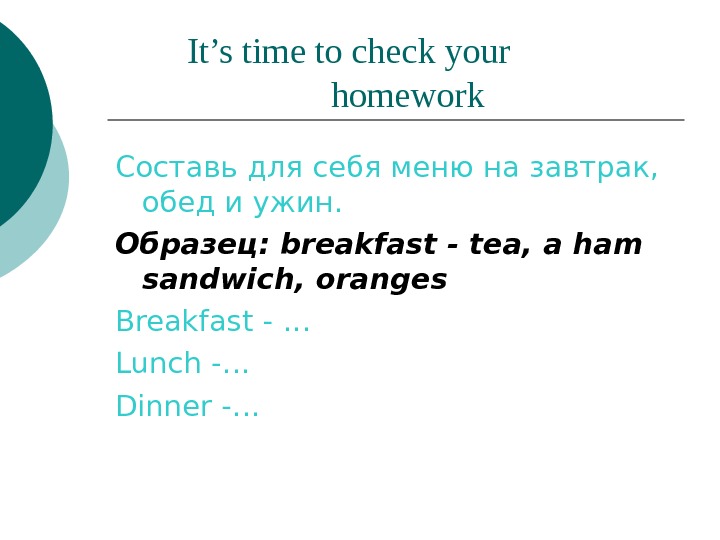 It’s time to check your homework

Составь для себя меню на завтрак, обед и ужин.

Образец: breakfast - tea, a ham sandwich, oranges

Breakfast - …

Lunch -…

Dinner -…